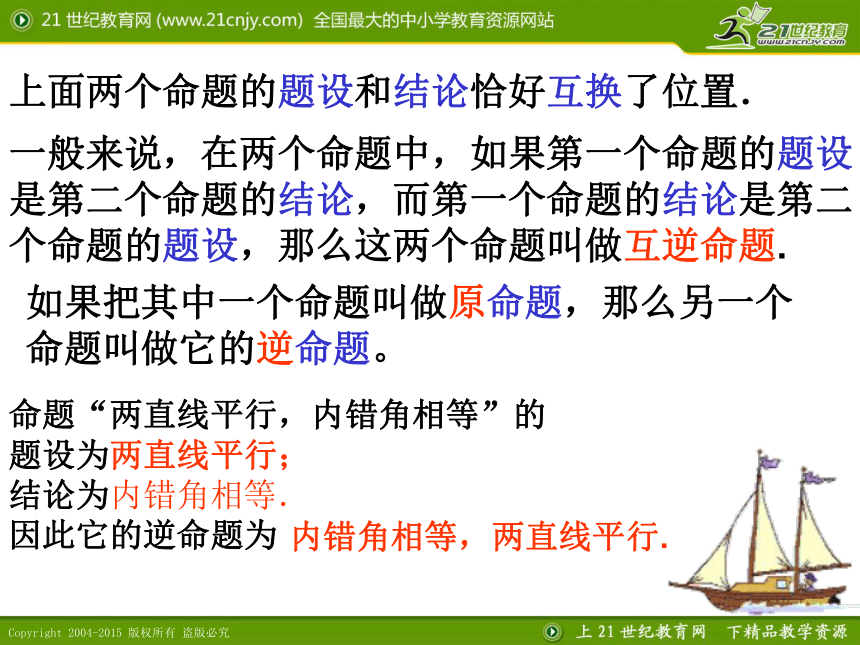 21 世纪教育网 (www.21cnjy.com) 全国最大的中小学教育资源网站

21世纪教育
www.21cnjy.com

上面两个命题的题设和结论恰好互换了位置.

一般来说，在两个命题中，如果第一个命题的题设是第二个命题的结论，而第一个命题的结论是第二个命题的题设，那么这两个命题叫做互逆命题.

如果把其中一个命题叫做原命题，那么另一个命题叫做它的逆命题。

命题“两直线平行，内错角相等”的
题设为两直线平行；
结论为内错角相等.
因此它的逆命题为 内错角相等，两直线平行.

Copyright 2004-2015 版权所有 盗版必究

上 21 世纪教育网 下精品教学资源